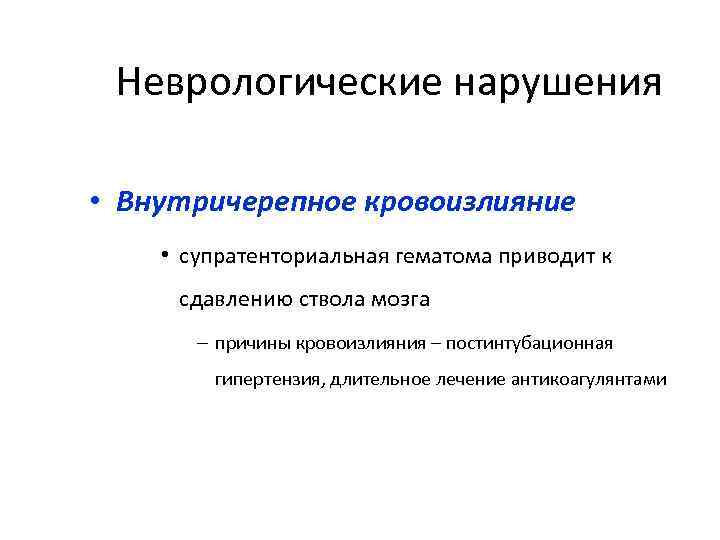 Неврологические нарушения

• Внутричерепное кровоизлияние

• супратенториальная гематома приводит к сдавлению ствола мозга

– причины кровоизлияния – постинтубационная гипертензия, длительное лечение антикоагулянтами